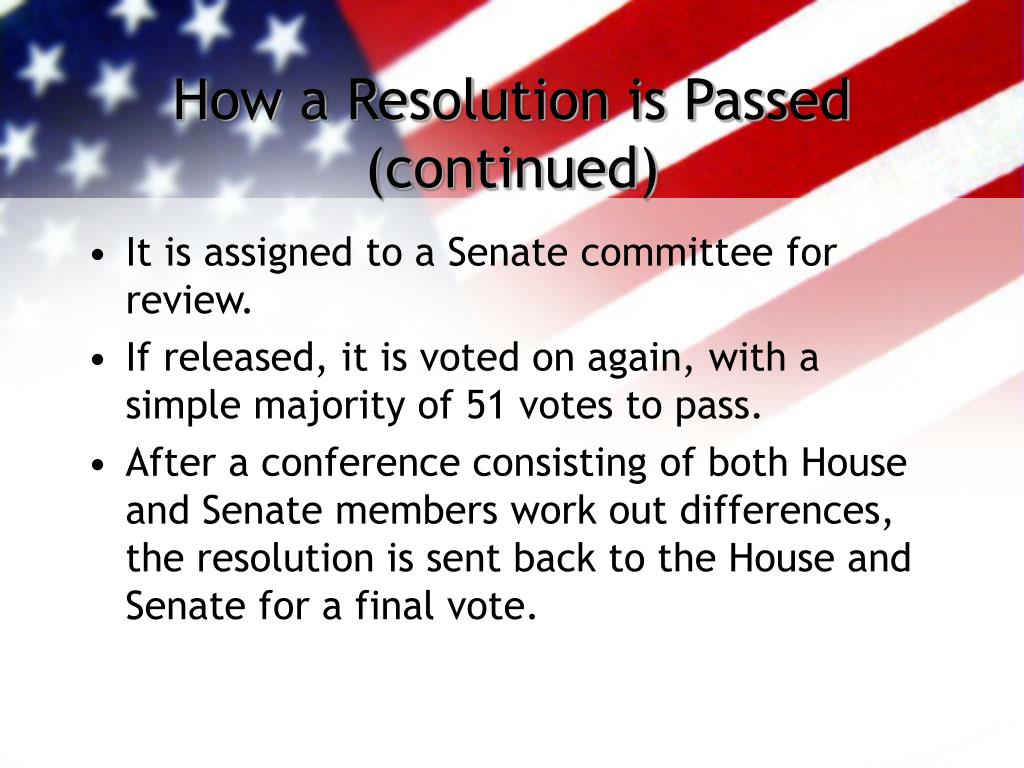 How a Resolution is Passed (continued)

• It is assigned to a Senate committee for review.
• If released, it is voted on again, with a simple majority of 51 votes to pass.
• After a conference consisting of both House and Senate members work out differences, the resolution is sent back to the House and Senate for a final vote.